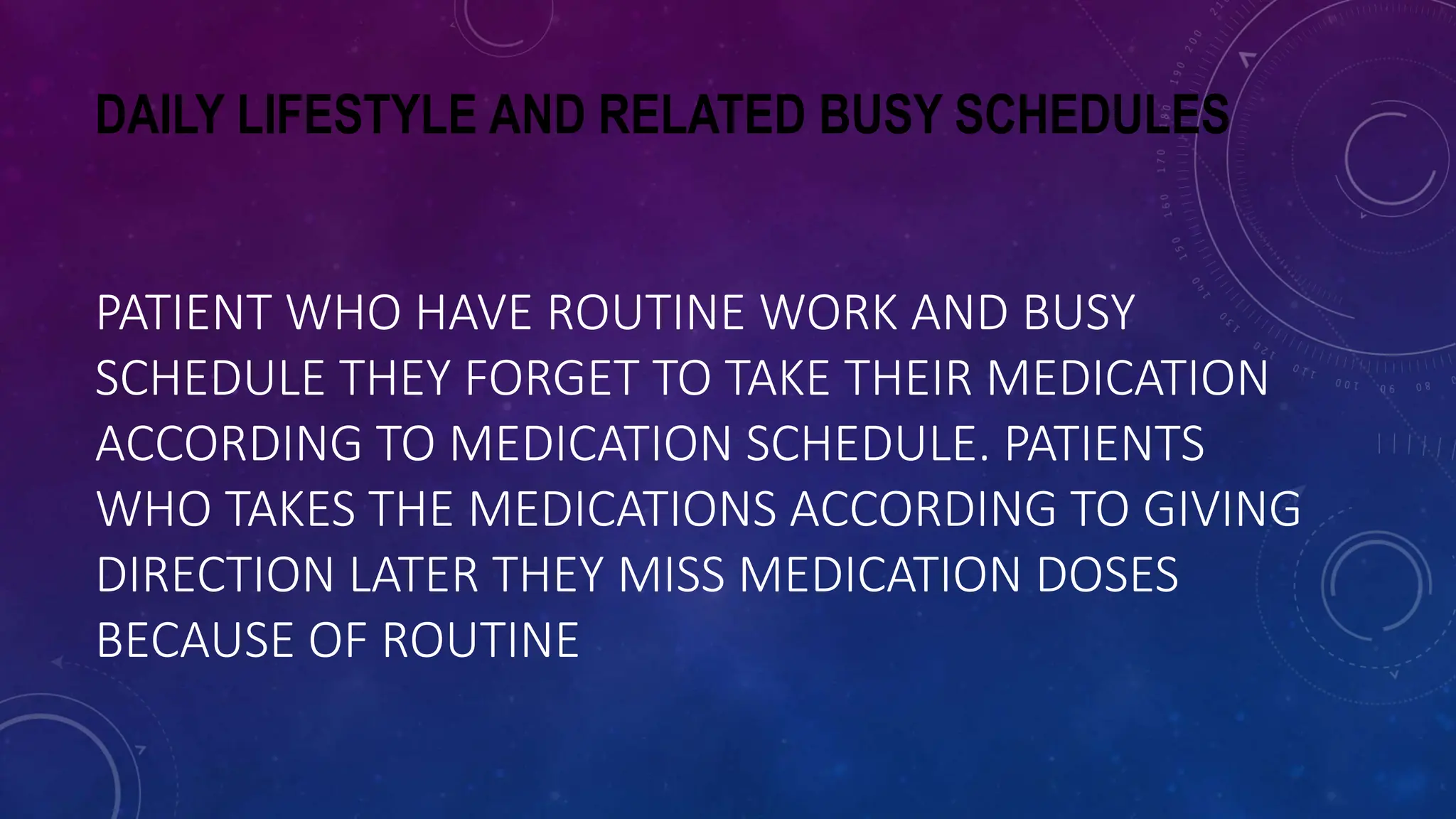 DAILY LIFESTYLE AND RELATED BUSY SCHEDULES

PATIENT WHO HAVE ROUTINE WORK AND BUSY SCHEDULE THEY FORGET TO TAKE THEIR MEDICATION ACCORDING TO MEDICATION SCHEDULE. PATIENTS WHO TAKES THE MEDICATIONS ACCORDING TO GIVING DIRECTION LATER THEY MISS MEDICATION DOSES BECAUSE OF ROUTINE